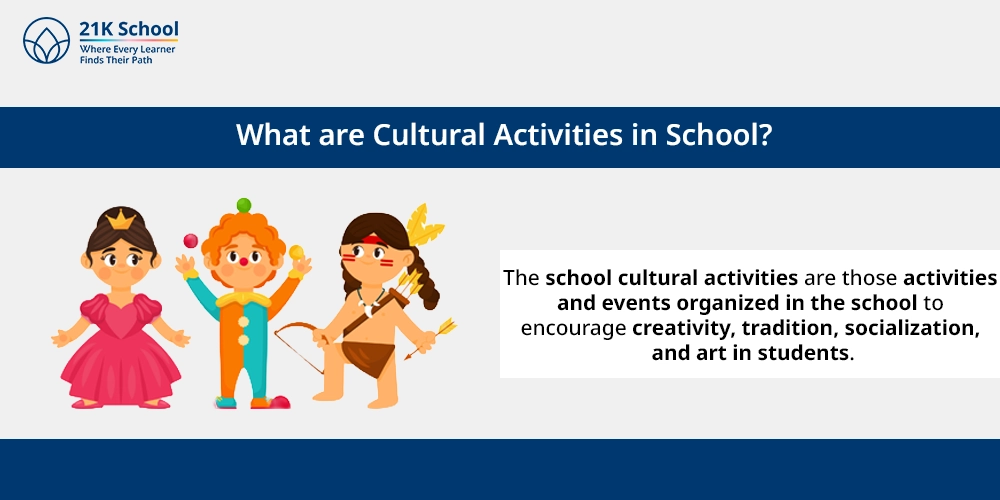 21K School
Where Every Learner
Finds Their Path

What are Cultural Activities in School?

The school cultural activities are those activities and events organized in the school to encourage creativity, tradition, socialization, and art in students.